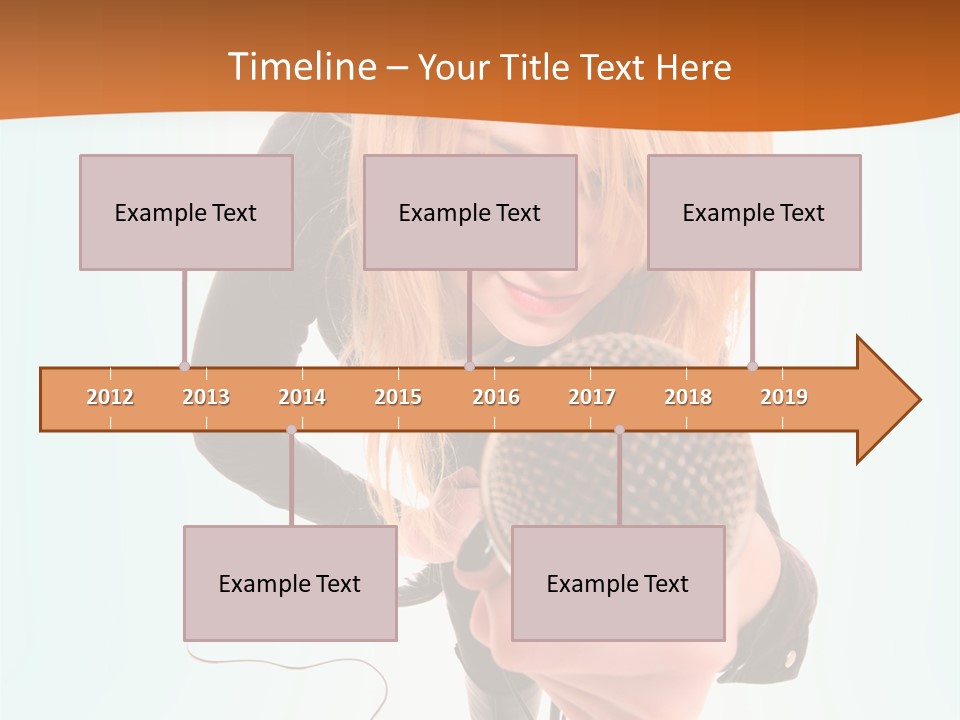 Timeline – Your Title Text Here

Example Text

Example Text

Example Text

2012 2013 2014 2015 2016 2017 2018 2019

Example Text

Example Text